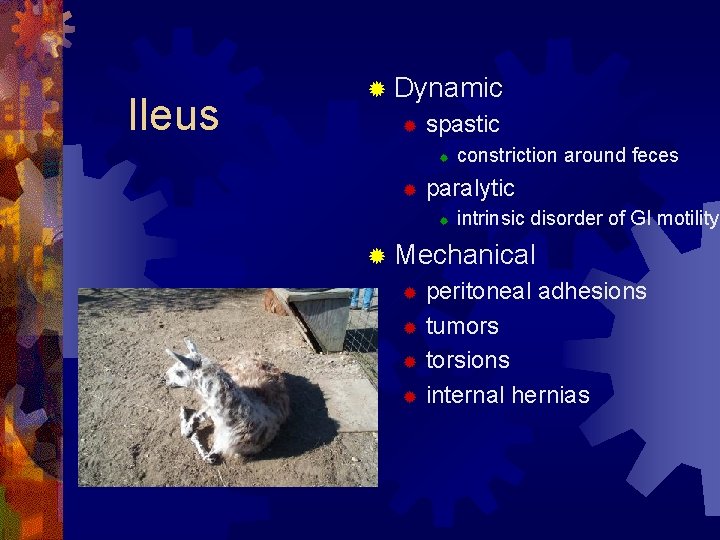 Ileus

Dynamic
spastic
constriction around feces
paralytic
intrinsic disorder of GI motility
Mechanical
peritoneal adhesions
tumors
torsions
internal hernias